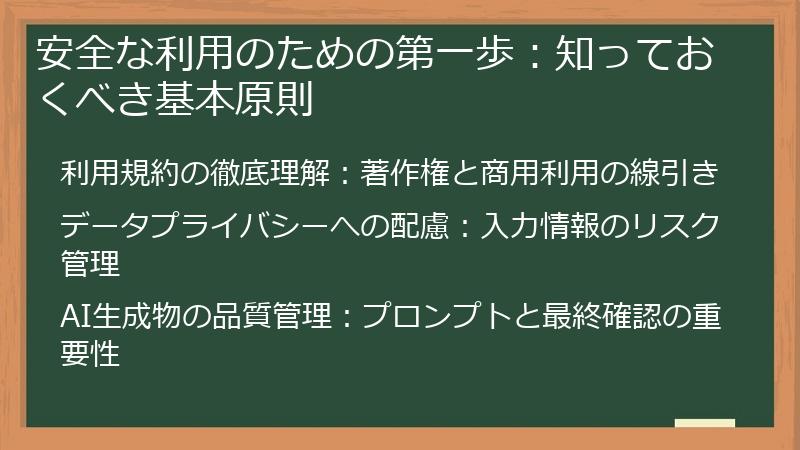 安全な利用のための第一歩：知っておくべき基本原則

利用規約の徹底理解：著作権と商用利用の線引き

データプライバシーへの配慮：入力情報のリスク管理

AI生成物の品質管理：プロンプトと最終確認の重要性